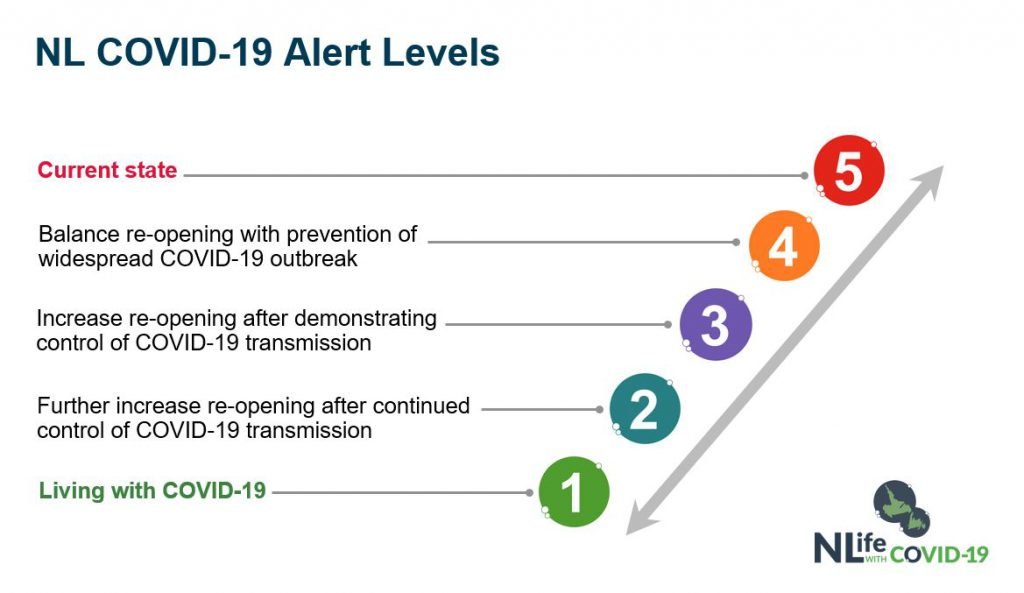 NL COVID-19 Alert Levels

Current state
5

Balance re-opening with prevention of widespread COVID-19 outbreak
4

Increase re-opening after demonstrating control of COVID-19 transmission
3

Further increase re-opening after continued control of COVID-19 transmission
2

Living with COVID-19
1

NLife WITH COVID-19